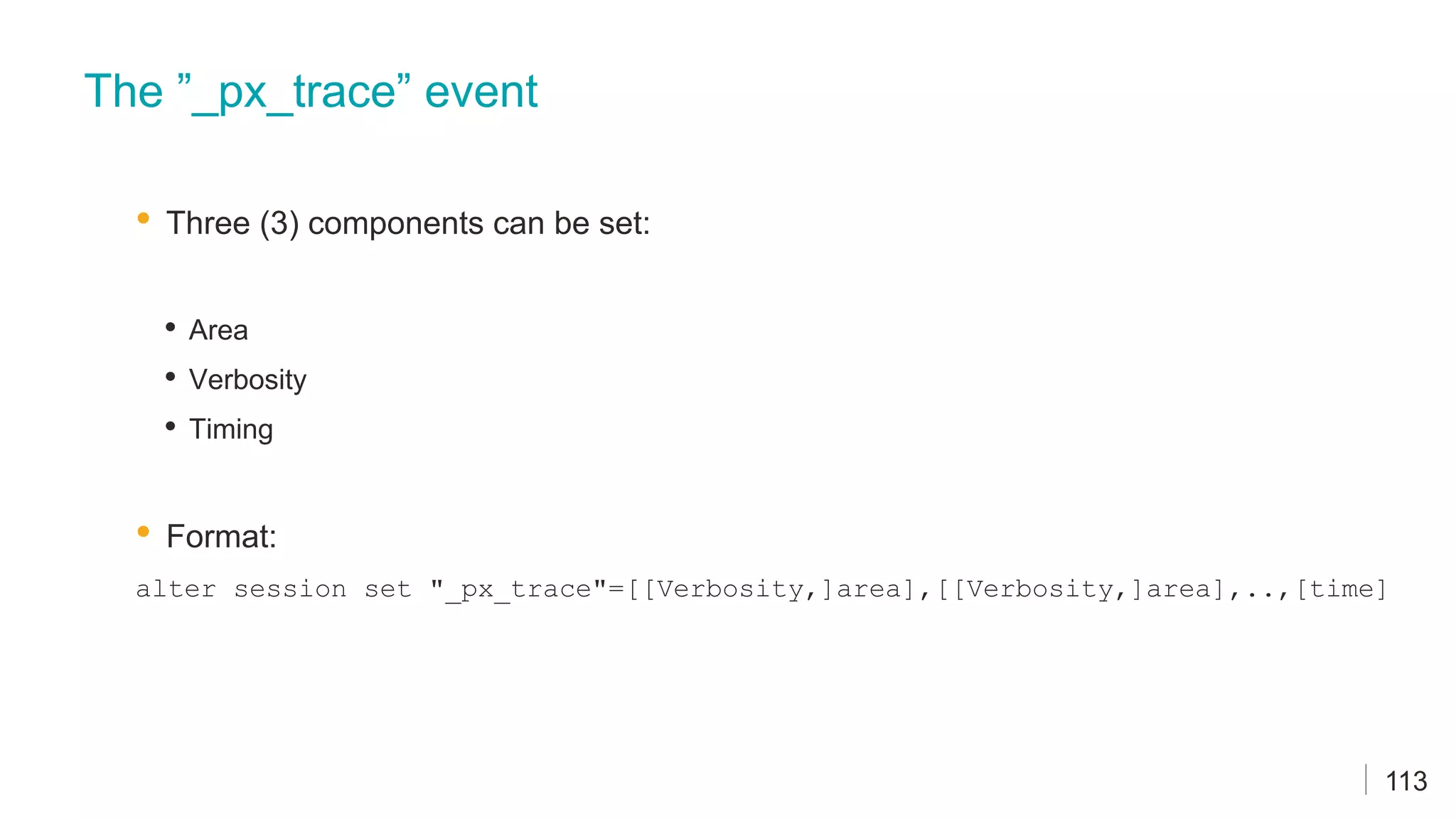 The ”_px_trace” event

• Three (3) components can be set:

• Area
• Verbosity
• Timing

• Format:

alter session set "_px_trace"=[[Verbosity,]area],[[Verbosity,]area],..,[time]

113